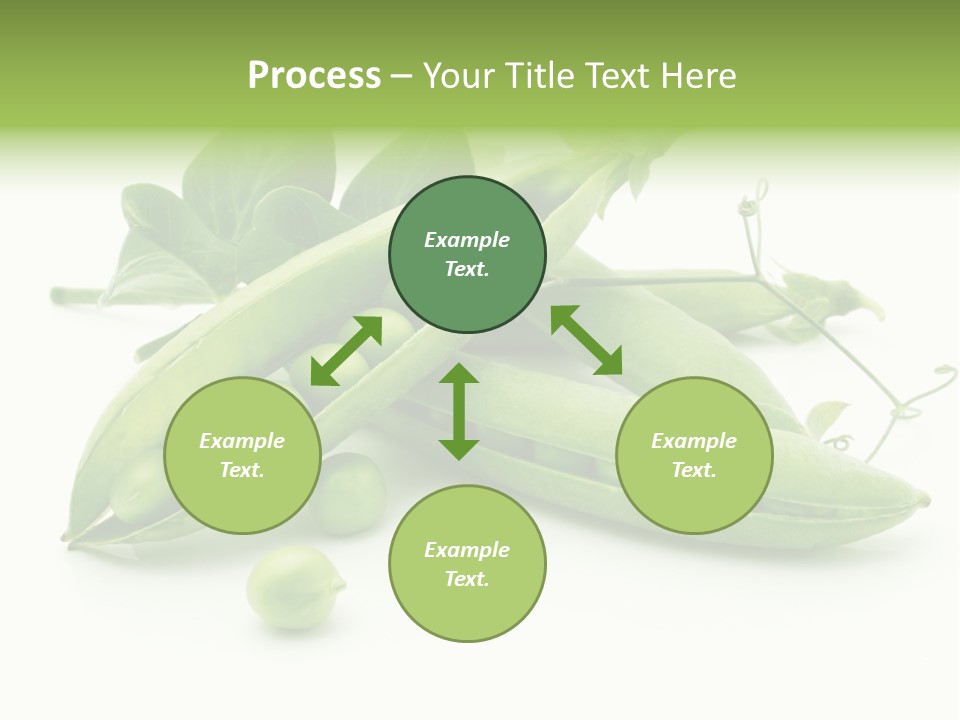 Process – Your Title Text Here

Example Text.

Example Text.

Example Text.

Example Text.